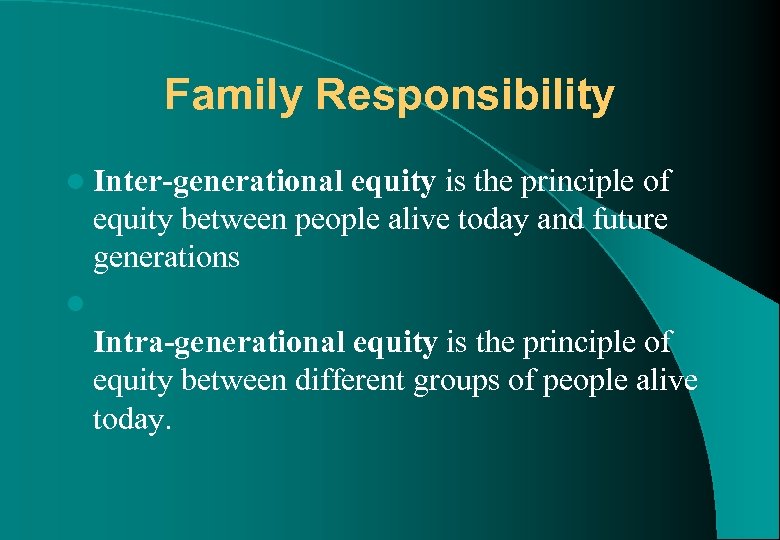 Family Responsibility

Inter-generational equity is the principle of equity between people alive today and future generations

Intra-generational equity is the principle of equity between different groups of people alive today.